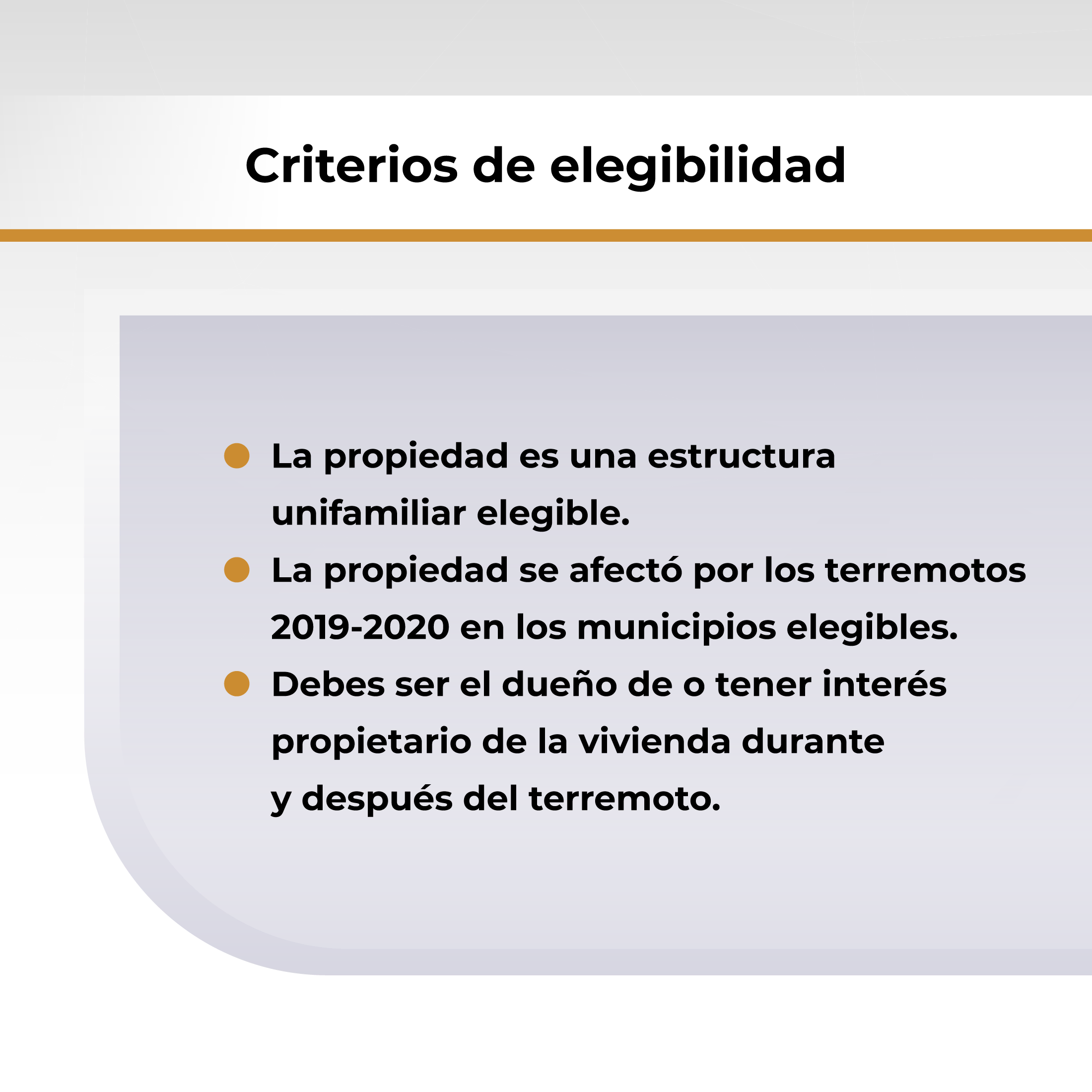 Criterios de elegibilidad

- La propiedad es una estructura unifamiliar elegible.
- La propiedad se afectó por los terremotos 2019-2020 en los municipios elegibles.
- Debes ser el dueño de o tener interés propietario de la vivienda durante y después del terremoto.